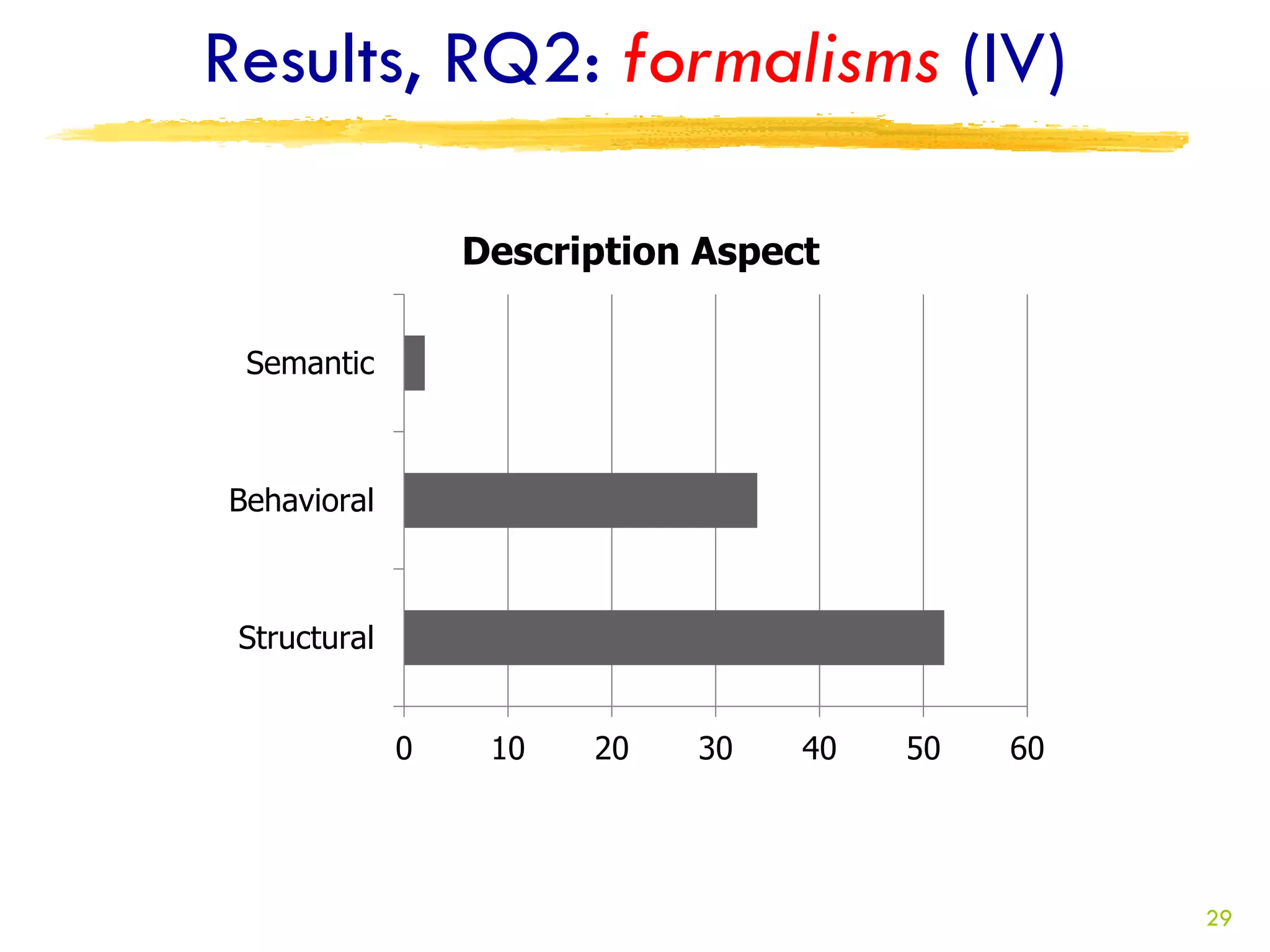 Results, RQ2: formalisms (IV)

Description Aspect

Semantic

Behavioral

Structural

0 10 20 30 40 50 60

29